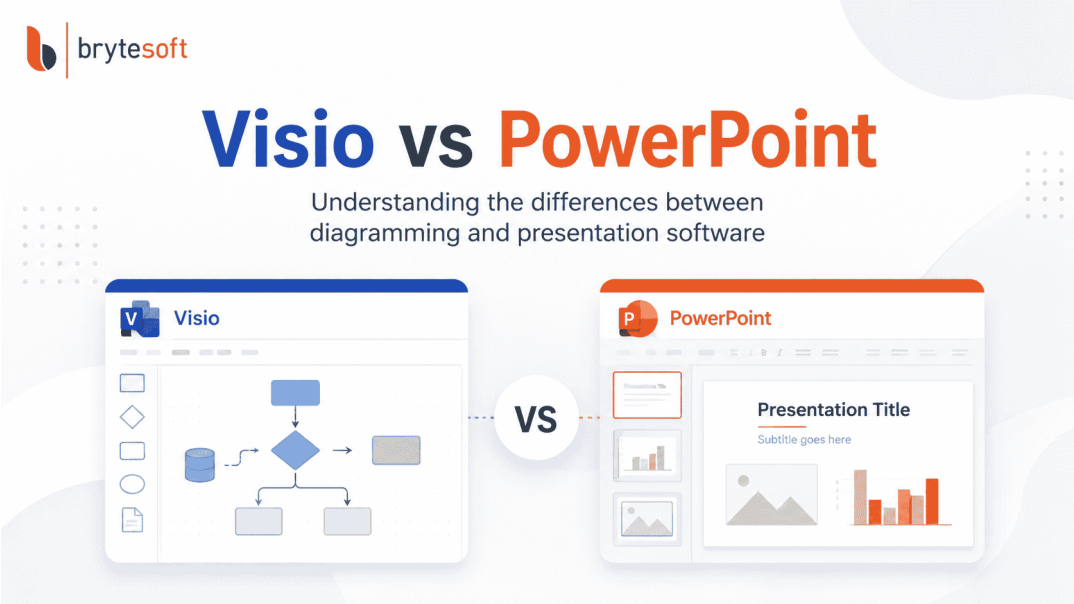 brytesoft

Visio vs PowerPoint

Understanding the differences between diagramming and presentation software

V Visio

VS

P PowerPoint

Presentation Title

Subtitle goes here